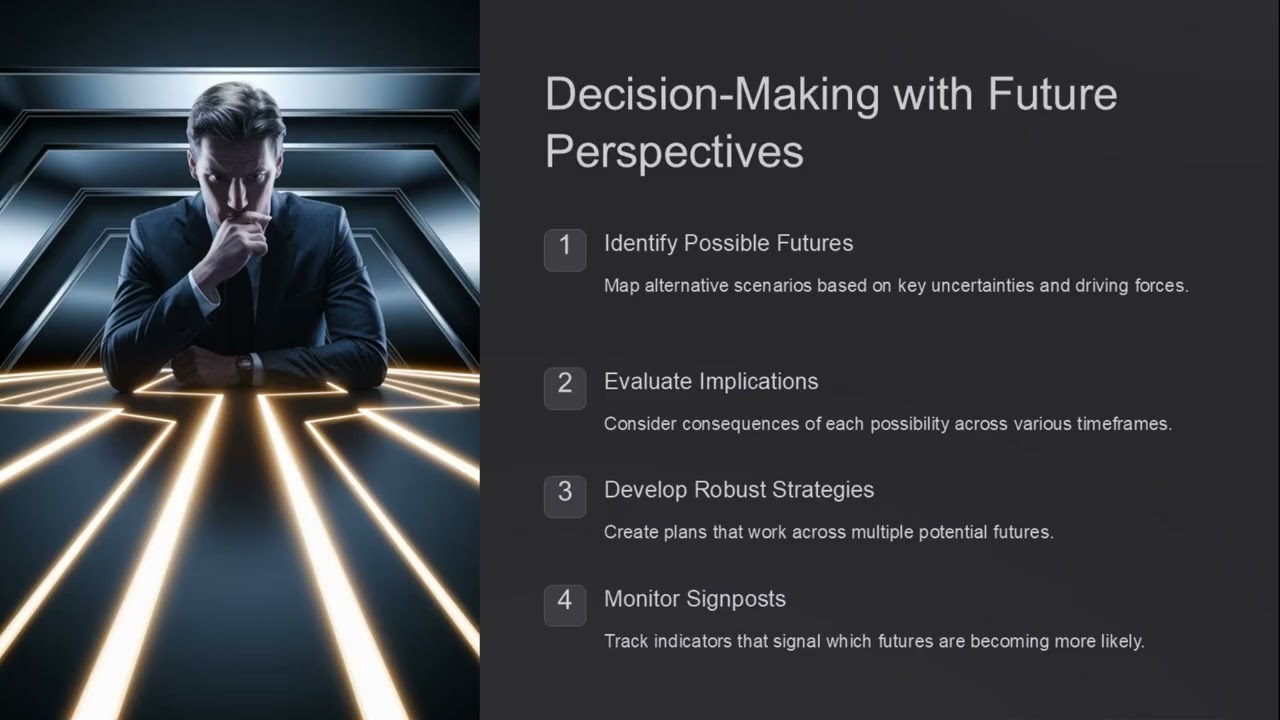 Decision-Making with Future Perspectives

1 Identify Possible Futures

Map alternative scenarios based on key uncertainties and driving forces.

2 Evaluate Implications

Consider consequences of each possibility across various timeframes.

3 Develop Robust Strategies

Create plans that work across multiple potential futures.

4 Monitor Signposts

Track indicators that signal which futures are becoming more likely.